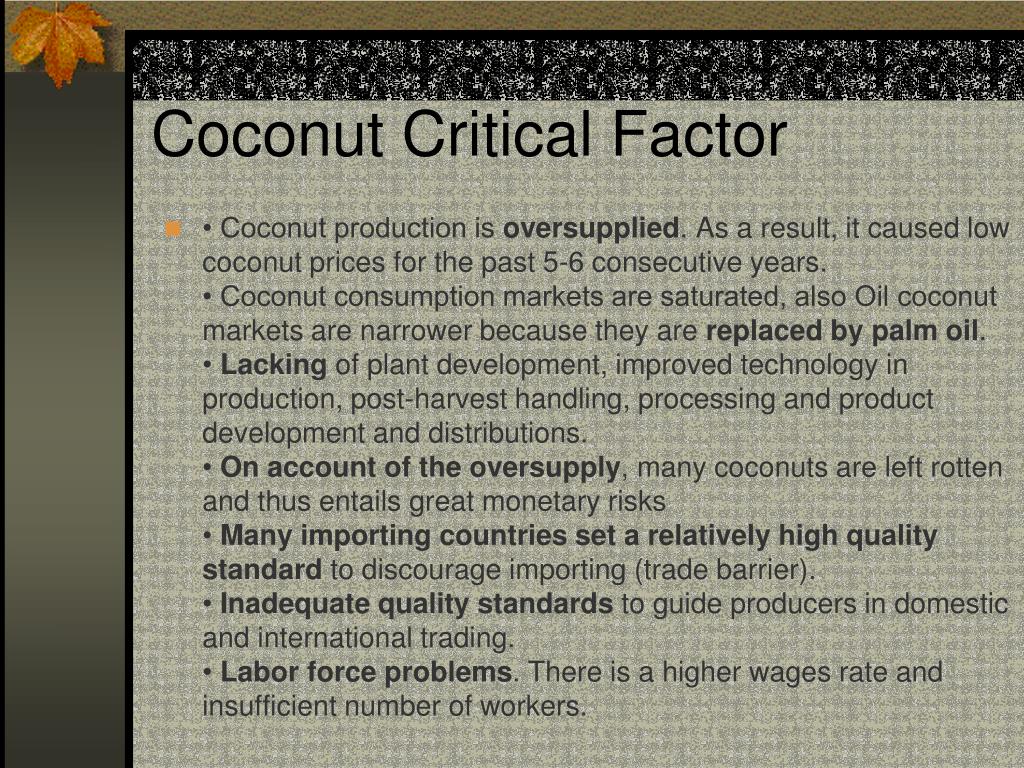 Coconut Critical Factor

• Coconut production is oversupplied. As a result, it caused low coconut prices for the past 5-6 consecutive years.
• Coconut consumption markets are saturated, also Oil coconut markets are narrower because they are replaced by palm oil.
• Lacking of plant development, improved technology in production, post-harvest handling, processing and product development and distributions.
• On account of the oversupply, many coconuts are left rotten and thus entails great monetary risks
• Many importing countries set a relatively high quality standard to discourage importing (trade barrier).
• Inadequate quality standards to guide producers in domestic and international trading.
• Labor force problems. There is a higher wages rate and insufficient number of workers.